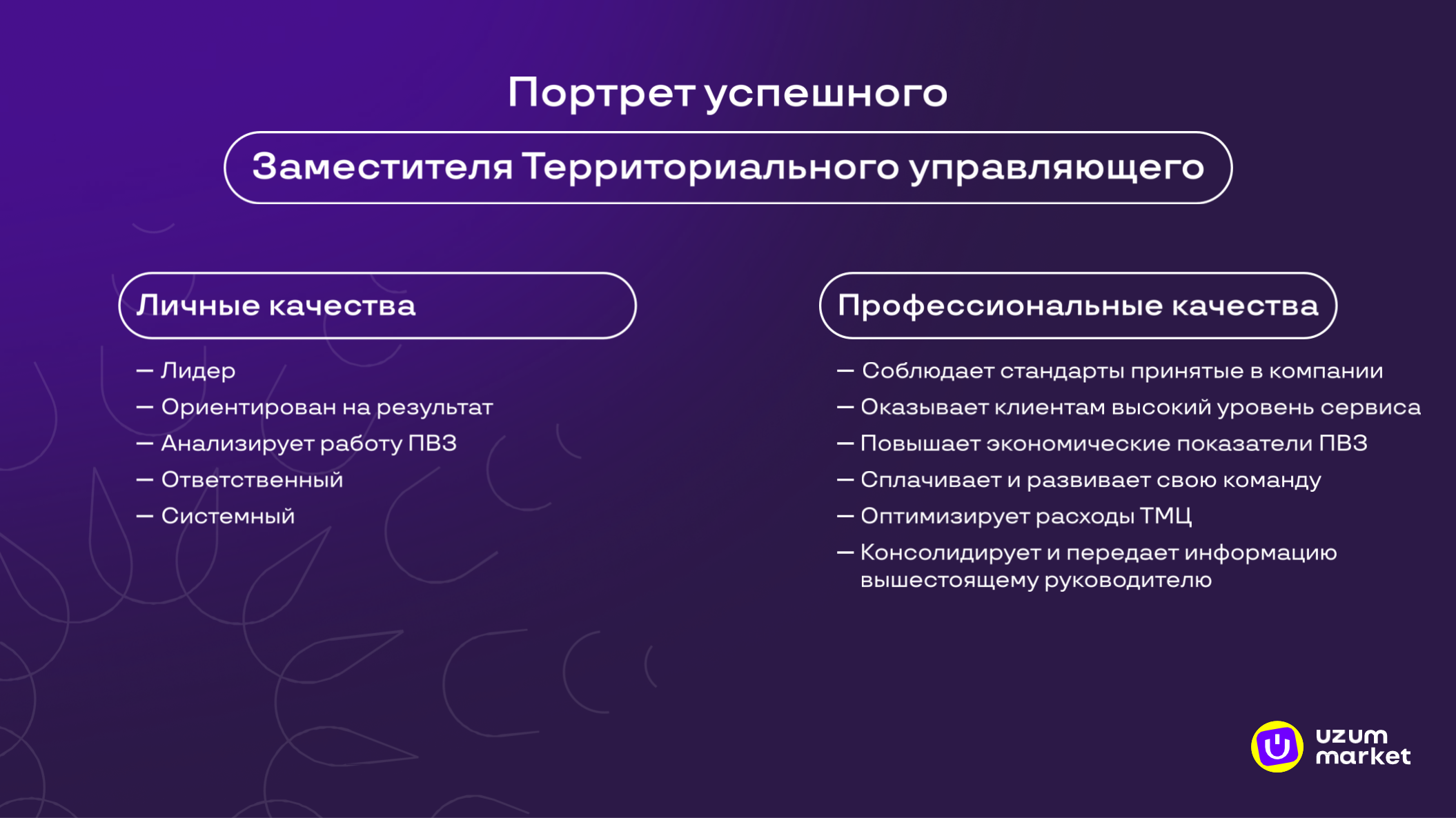 Портрет успешного

Заместителя Территориального управляющего

Личные качества

— Лидер
— Ориентирован на результат
— Анализирует работу ПВЗ
— Ответственный
— Системный

Профессиональные качества

— Соблюдает стандарты принятые в компании
— Оказывает клиентам высокий уровень сервиса
— Повышает экономические показатели ПВЗ
— Сплачивает и развивает свою команду
— Оптимизирует расходы ТМЦ
— Консолидирует и передает информацию вышестоящему руководителю

uzum market